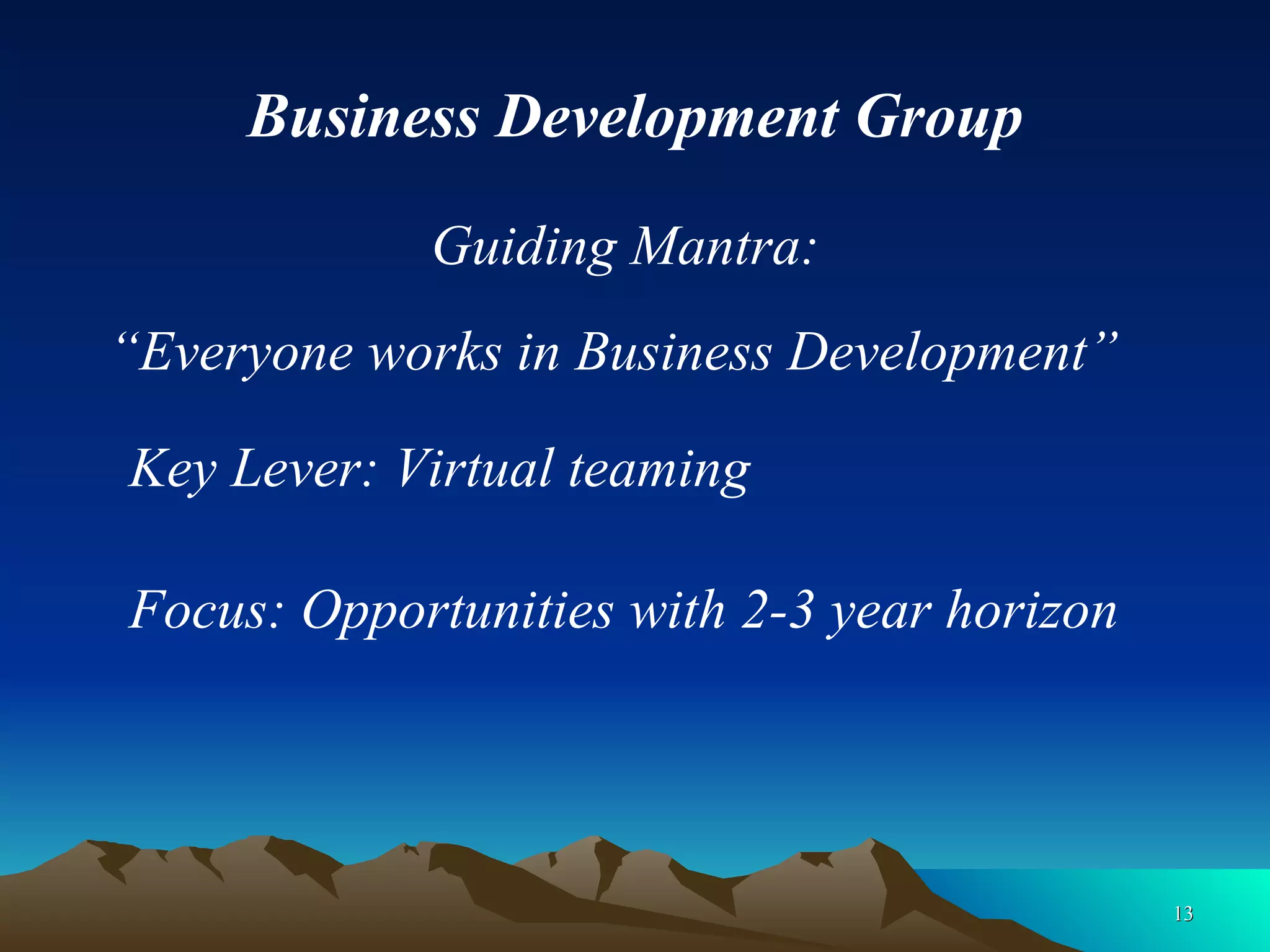 Business Development Group

Guiding Mantra:

“Everyone works in Business Development”

Key Lever: Virtual teaming

Focus: Opportunities with 2-3 year horizon

13